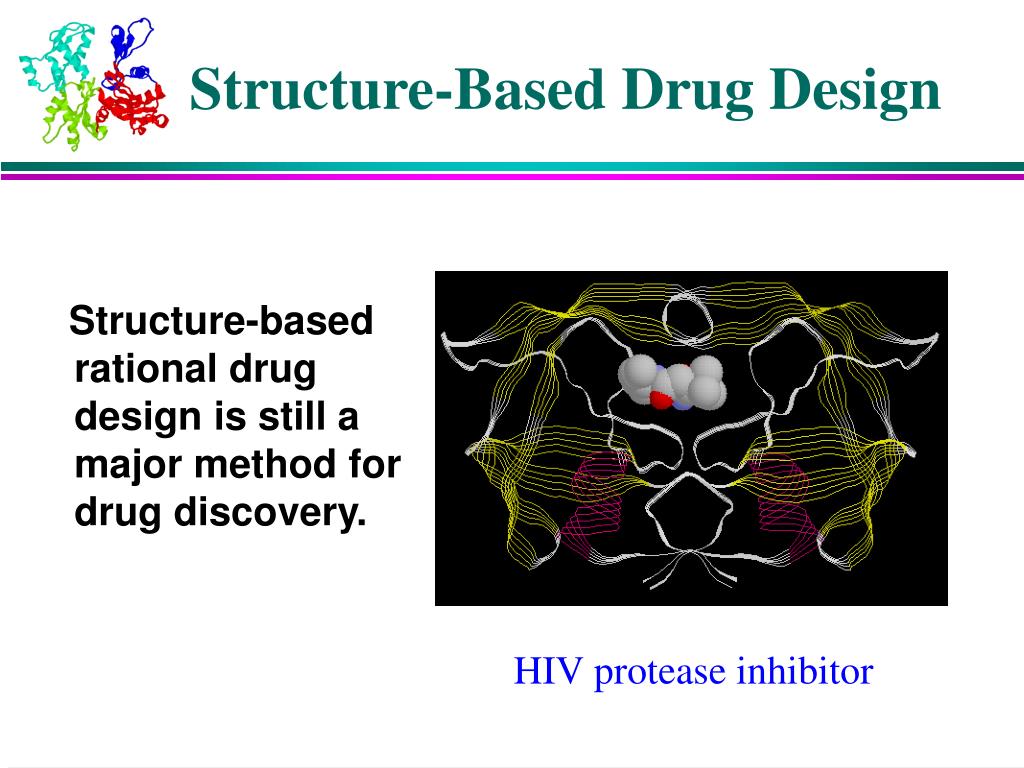 Structure-Based Drug Design

Structure-based rational drug design is still a major method for drug discovery.

HIV protease inhibitor